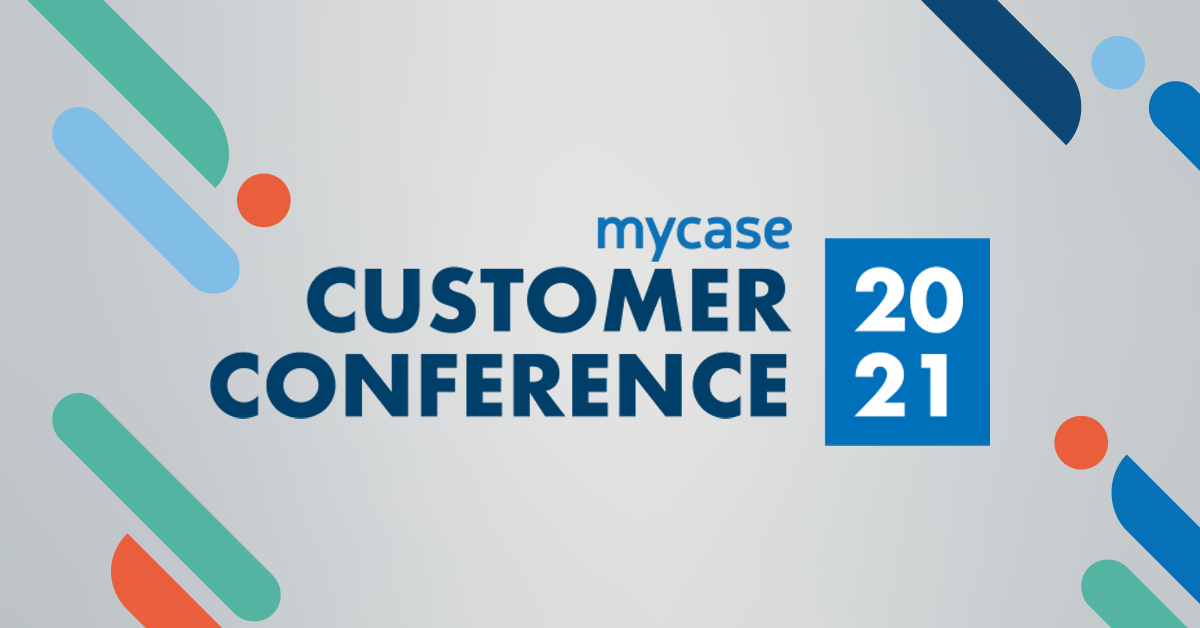 mycase
CUSTOMER CONFERENCE
20
21